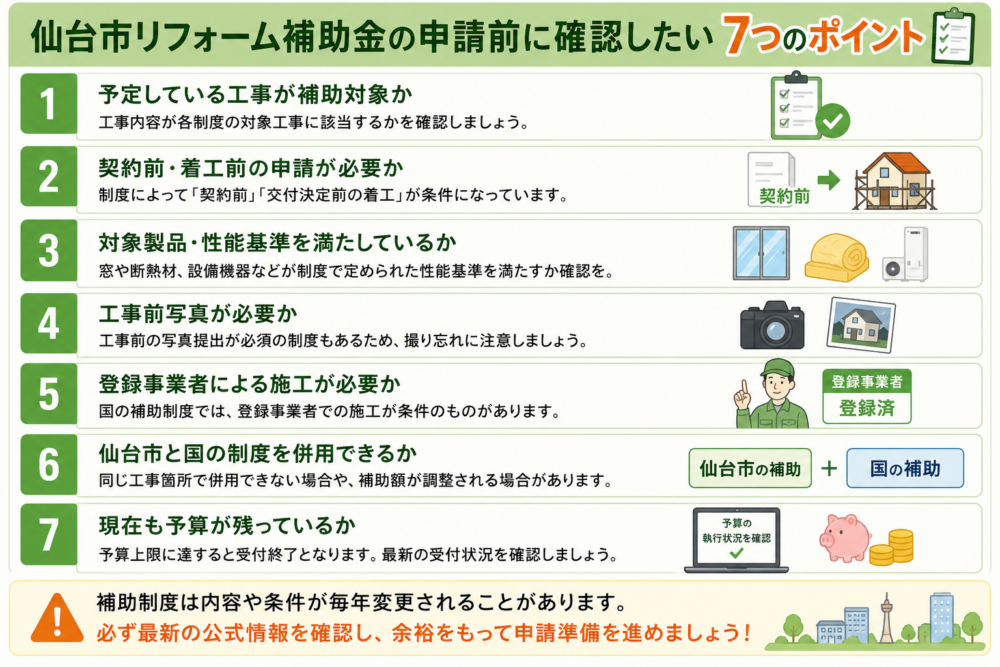 仙台市リフォーム補助金の申請前に確認したい 7つのポイント

1
予定している工事が補助対象か
工事内容が各制度の対象工事に該当するかを確認しましょう。

2
契約前・着工前の申請が必要か
制度によって「契約前」「交付決定前の着工」が条件になっています。
契約前

3
対象製品・性能基準を満たしているか
窓や断熱材、設備機器などが制度で定められた性能基準を満たすか確認を。

4
工事前写真が必要か
工事前の写真提出が必須の制度もあるため、撮り忘れに注意しましょう。

5
登録事業者による施工が必要か
国の補助制度では、登録事業者での施工が条件のものがあります。
登録事業者
登録済

6
仙台市と国の制度を併用できるか
同じ工事箇所で併用できない場合や、補助額が調整される場合があります。
仙台市の補助 + 国の補助

7
現在も予算が残っているか
予算上限に達すると受付終了となります。最新の受付状況を確認しましょう。
予算の執行状況を確認

補助制度は内容や条件が毎年変更されることがあります。
必ず最新の公式情報を確認し、余裕をもって申請準備を進めましょう！